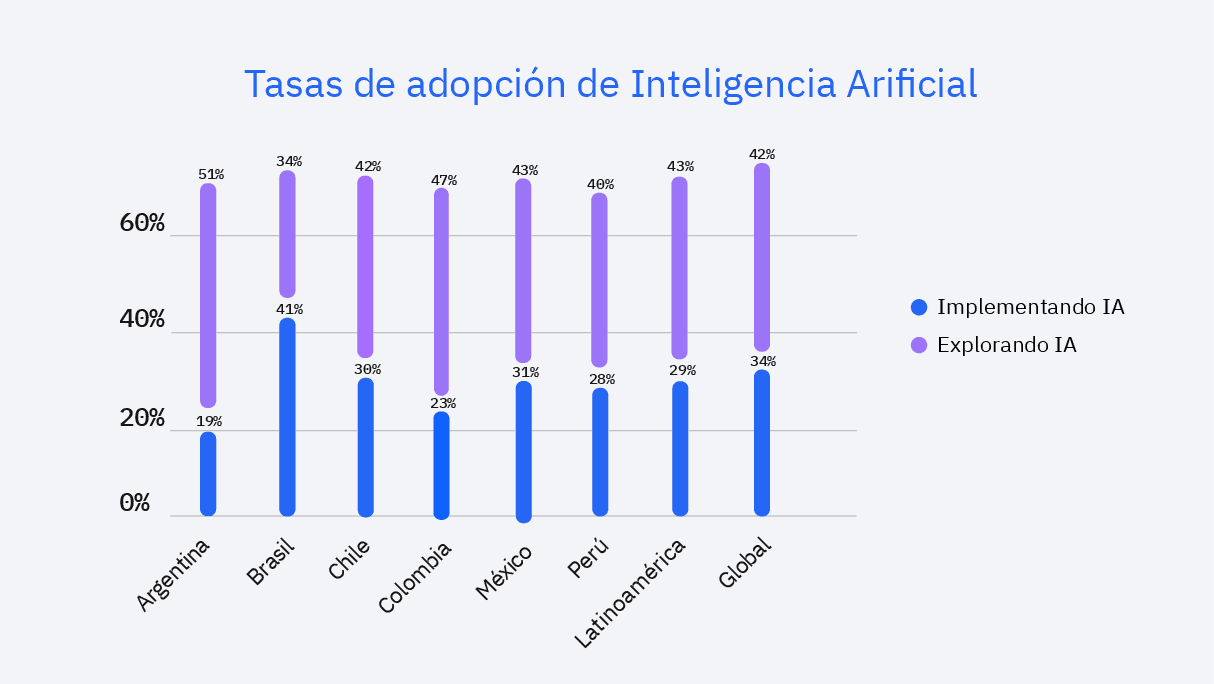 Tasas de adopción de Inteligencia Arificial

60%
40%
20%
0%

51%
34%
42%
47%
43%
40%
43%
42%

19%
41%
30%
23%
31%
28%
29%
34%

Argentina
Brasil
Chile
Colombia
México
Perú
Latinoamérica
Global

Implementando IA
Explorando IA